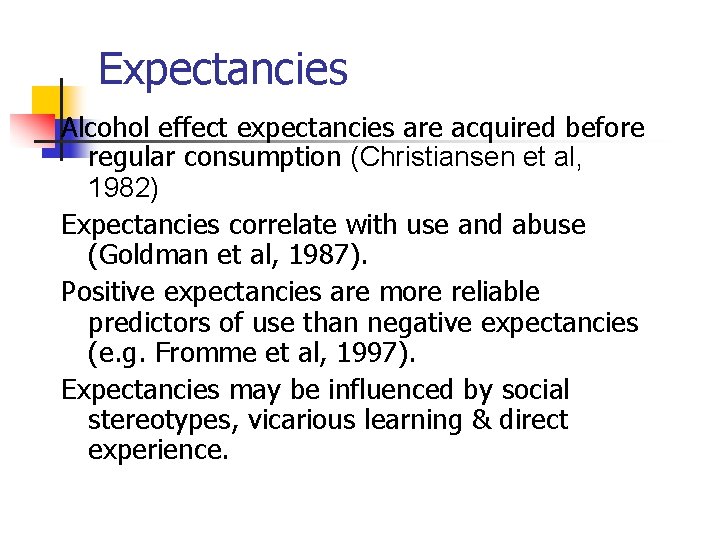 Expectancies

Alcohol effect expectancies are acquired before regular consumption (Christiansen et al, 1982)

Expectancies correlate with use and abuse (Goldman et al, 1987).

Positive expectancies are more reliable predictors of use than negative expectancies (e.g. Fromme et al, 1997).

Expectancies may be influenced by social stereotypes, vicarious learning & direct experience.